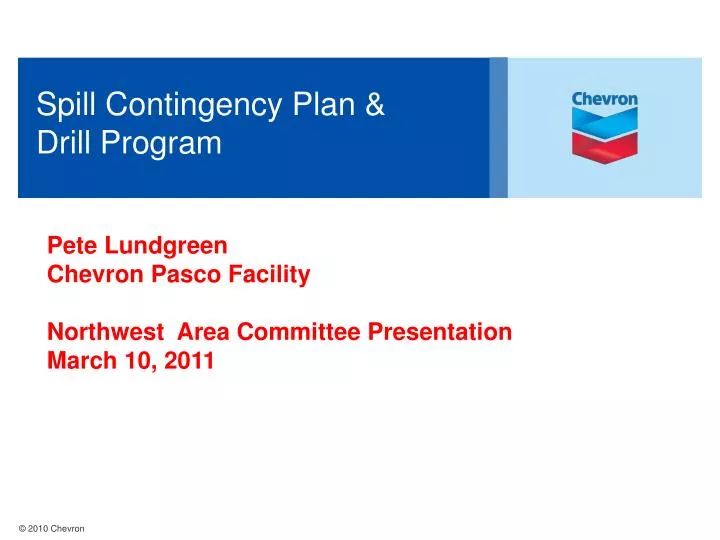 Spill Contingency Plan & Drill Program

Chevron

Pete Lundgreen
Chevron Pasco Facility

Northwest  Area Committee Presentation
March 10, 2011

© 2010 Chevron